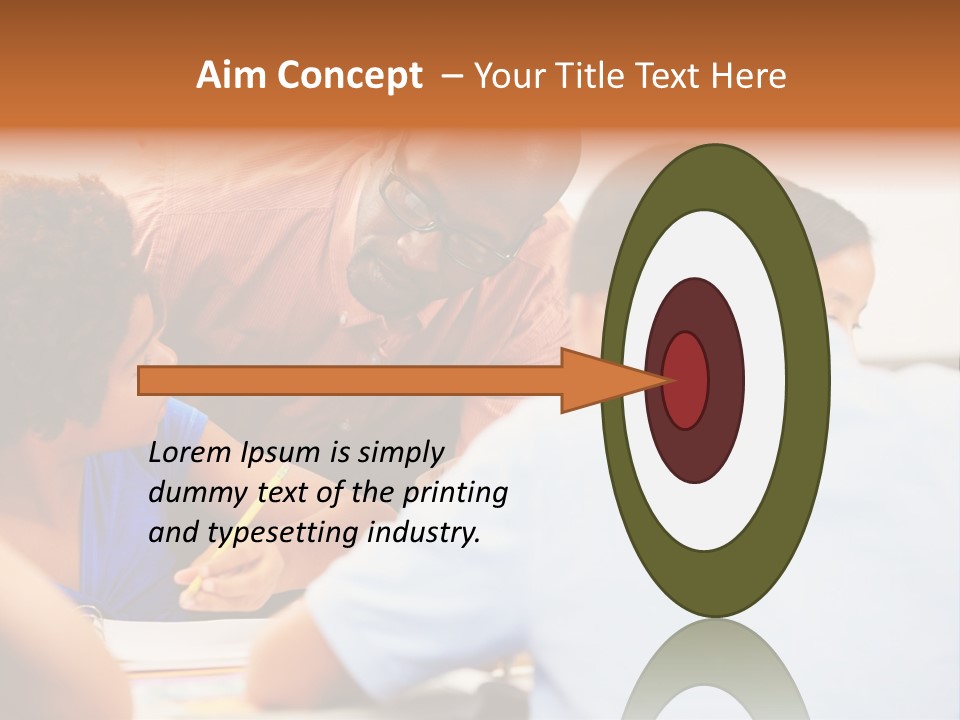 Aim Concept – Your Title Text Here

Lorem Ipsum is simply dummy text of the printing and typesetting industry.